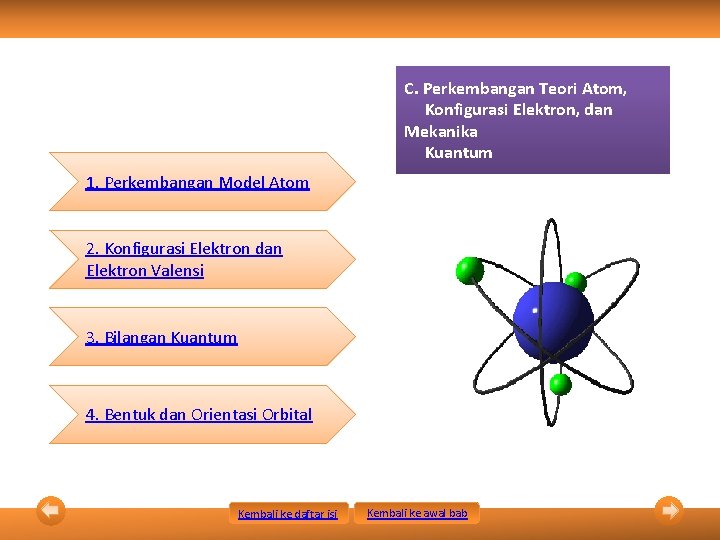 C. Perkembangan Teori Atom, Konfigurasi Elektron, dan Mekanika Kuantum

1. Perkembangan Model Atom

2. Konfigurasi Elektron dan Elektron Valensi

3. Bilangan Kuantum

4. Bentuk dan Orientasi Orbital

Kembali ke daftar isi

Kembali ke awal bab